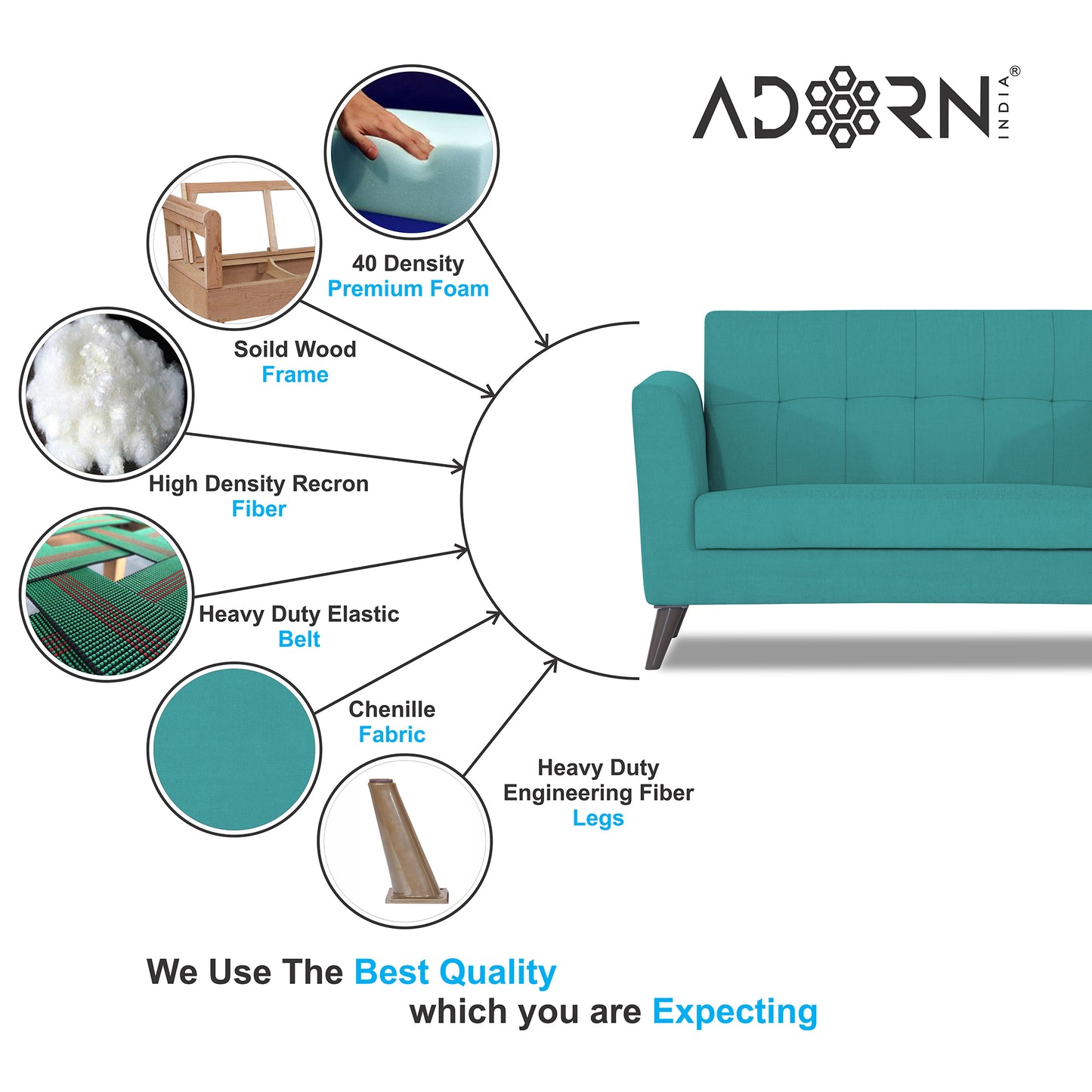 ADORN INDIA®

40 Density
Premium Foam

Soild Wood
Frame

High Density Recron
Fiber

Heavy Duty Elastic
Belt

Chenille
Fabric

Heavy Duty
Engineering Fiber
Legs

We Use The Best Quality
which you are Expecting